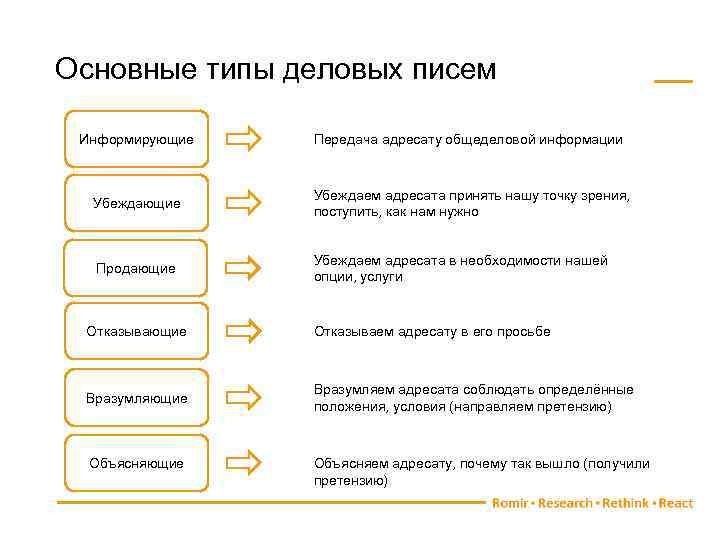 Основные типы деловых писем

Информирующие

Передача адресату общеделовой информации

Убеждающие

Убеждаем адресата принять нашу точку зрения, поступить, как нам нужно

Продающие

Убеждаем адресата в необходимости нашей опции, услуги

Отказывающие

Отказываем адресату в его просьбе

Вразумляющие

Вразумляем адресата соблюдать определённые положения, условия (направляем претензию)

Объясняющие

Объясняем адресату, почему так вышло (получили претензию)

Romir • Research • Rethink • React